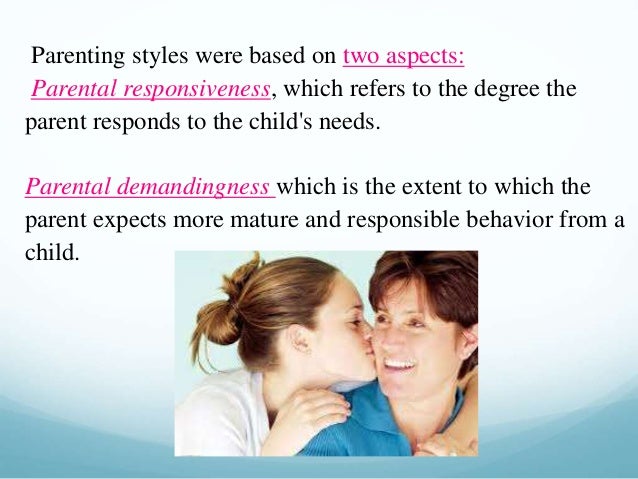 Parenting styles were based on two aspects:
Parental responsiveness, which refers to the degree the parent responds to the child's needs.

Parental demandingness which is the extent to which the parent expects more mature and responsible behavior from a child.